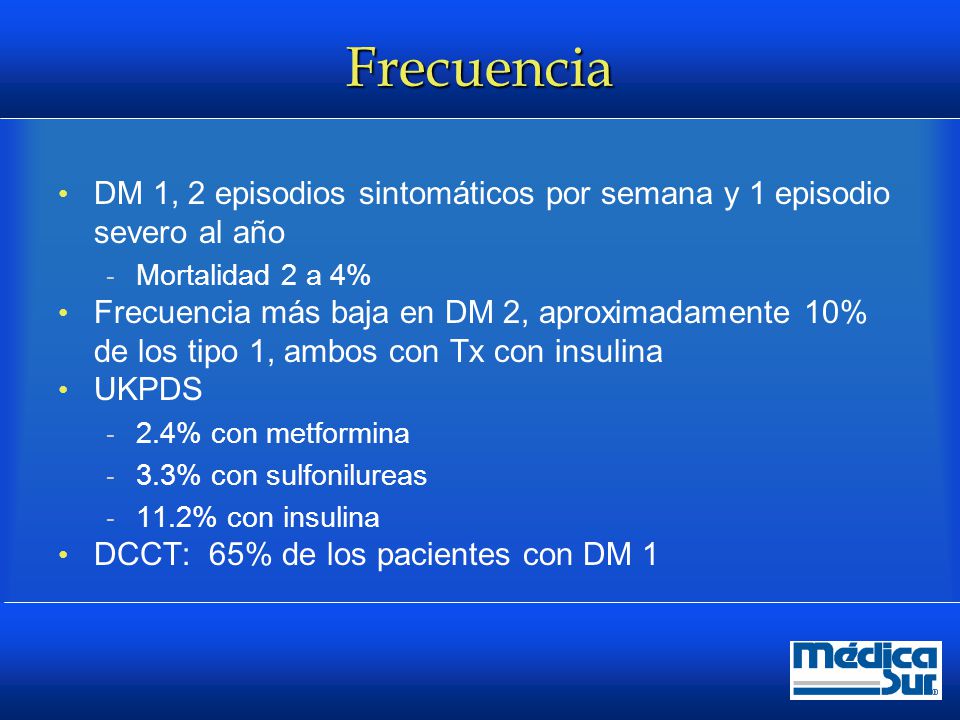 Frecuencia

• DM 1, 2 episodios sintomáticos por semana y 1 episodio severo al año
- Mortalidad 2 a 4%
• Frecuencia más baja en DM 2, aproximadamente 10% de los tipo 1, ambos con Tx con insulina
• UKPDS
- 2.4% con metformina
- 3.3% con sulfonilureas
- 11.2% con insulina
• DCCT: 65% de los pacientes con DM 1

Médica Sur